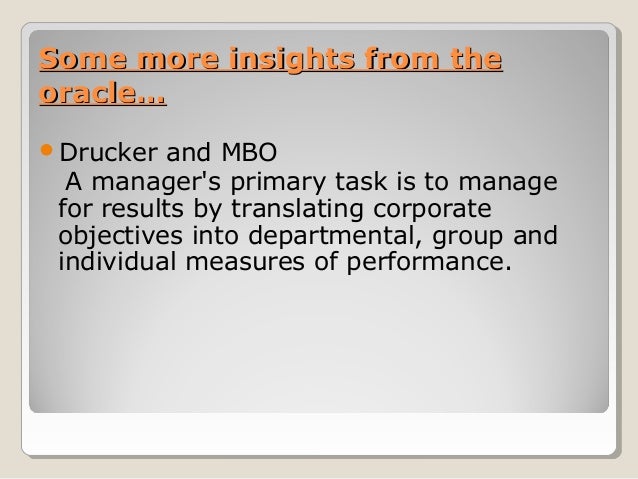 Some more insights from the oracle…

• Drucker and MBO
A manager's primary task is to manage for results by translating corporate objectives into departmental, group and individual measures of performance.